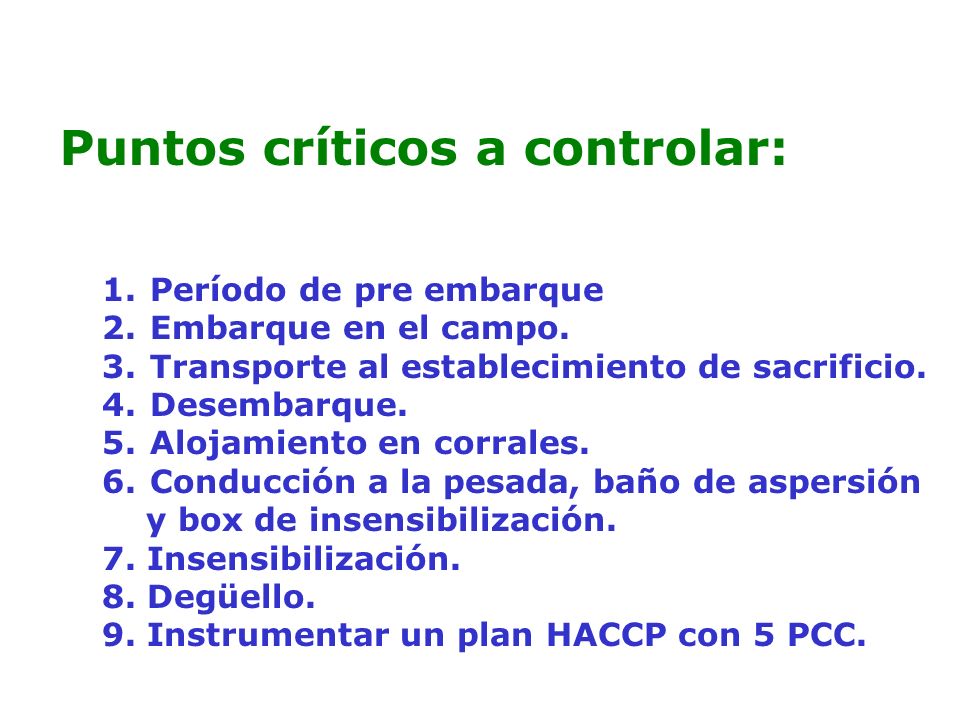 Puntos críticos a controlar:

1. Período de pre embarque
2. Embarque en el campo.
3. Transporte al establecimiento de sacrificio.
4. Desembarque.
5. Alojamiento en corrales.
6. Conducción a la pesada, baño de aspersión y box de insensibilización.
7. Insensibilización.
8. Degüello.
9. Instrumentar un plan HACCP con 5 PCC.